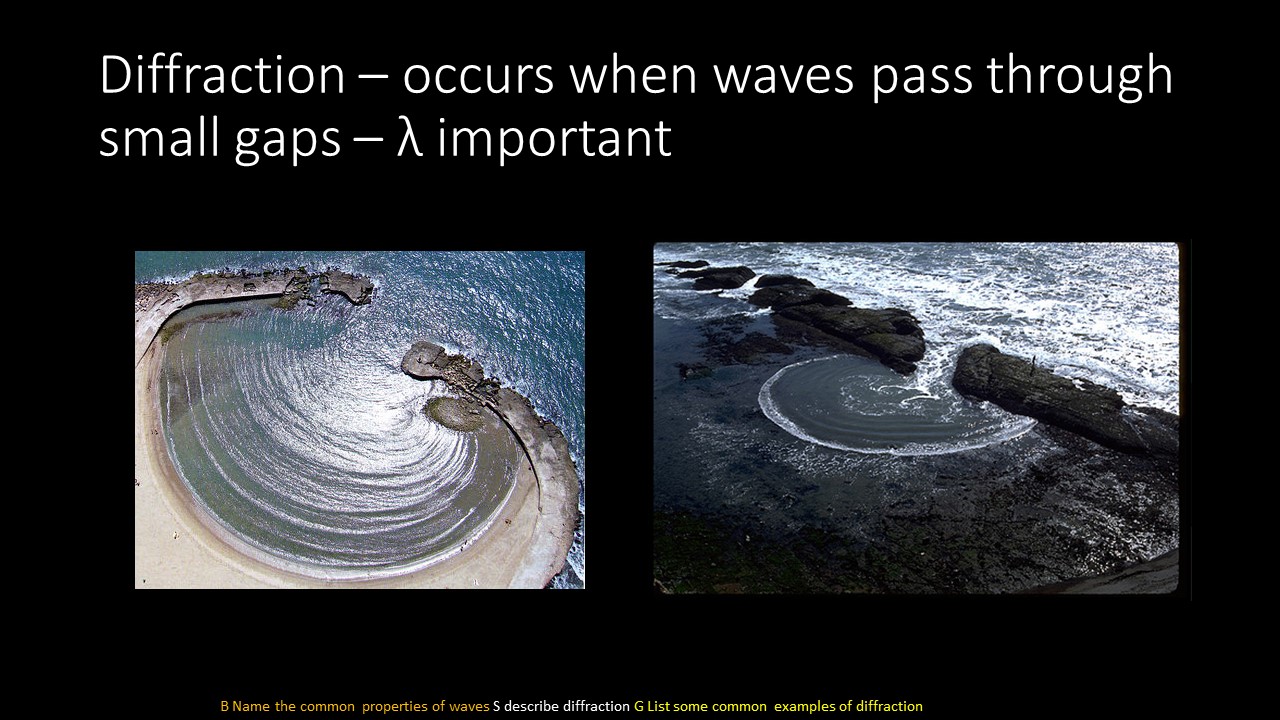 Diffraction – occurs when waves pass through small gaps – λ important

B Name the common properties of waves S describe diffraction G List some common examples of diffraction